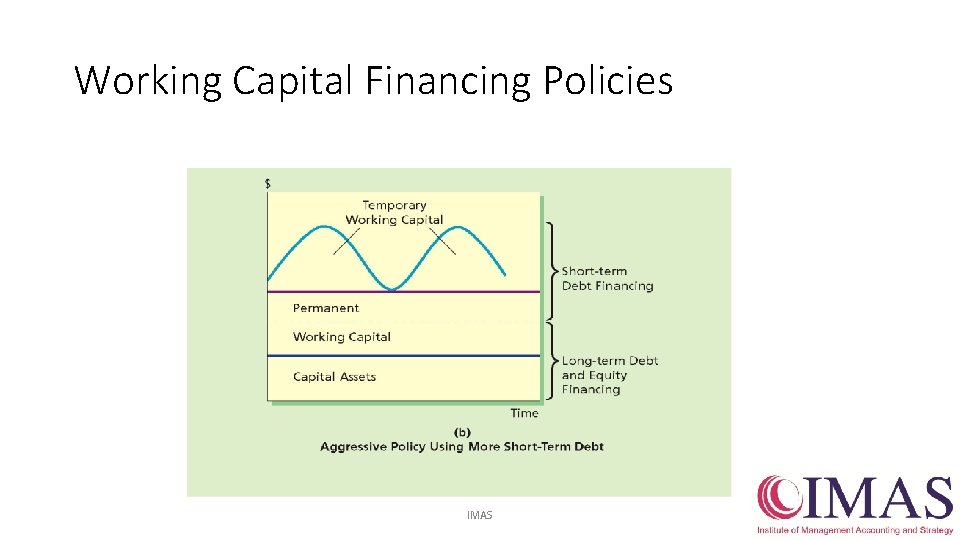 Working Capital Financing Policies

$

Temporary Working Capital

Short-term Debt Financing

Permanent

Working Capital

Capital Assets

Long-term Debt and Equity Financing

Time

(b)
Aggressive Policy Using More Short-Term Debt

IMAS

IMAS
Institute of Management Accounting and Strategy